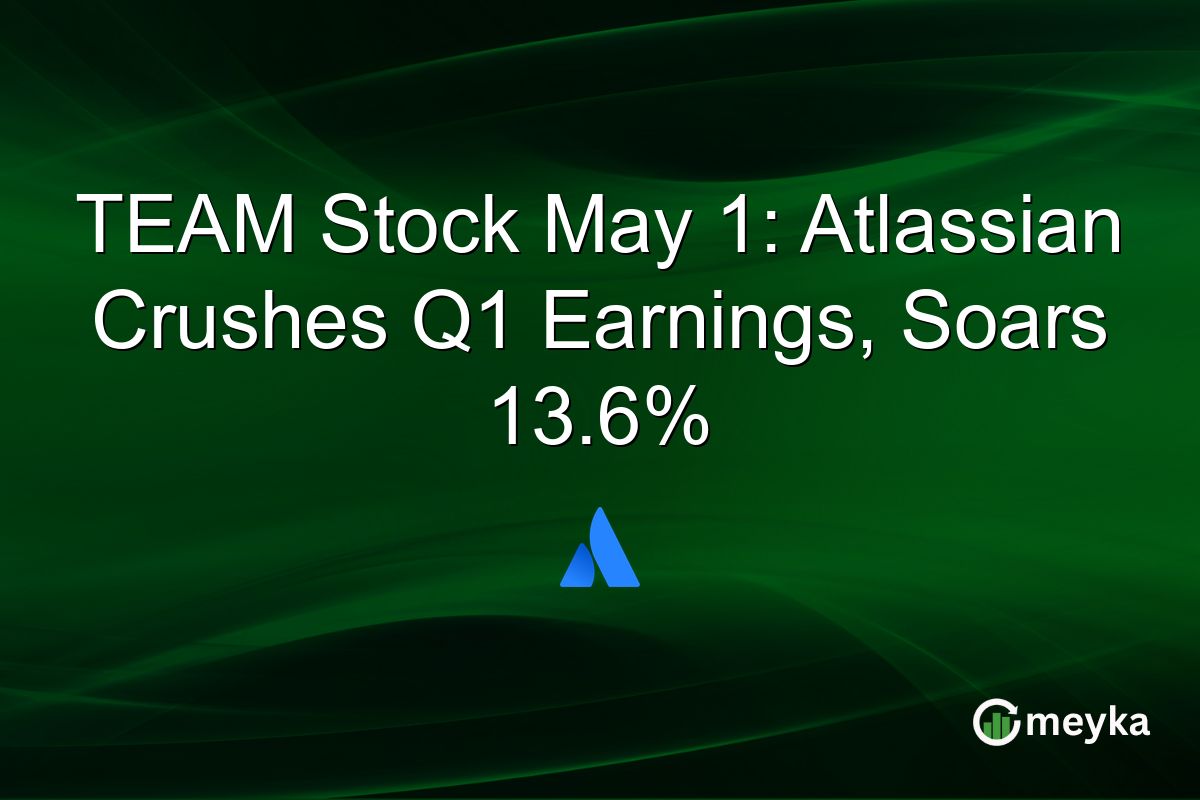 TEAM Stock May 1: Atlassian Crushes Q1 Earnings, Soars 13.6%

meyka